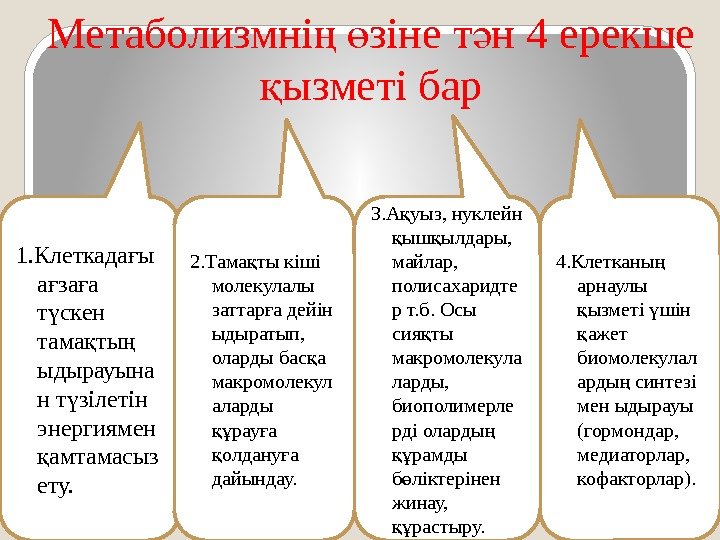 Метаболизмнің өзіне тән 4 ерекше қызметі бар

1.Клеткадағы ағзаға түскен тамақтың ыдырауынан түзілетін энергиямен қамтамасыз ету.

2.Тамақты кіші молекулалы заттарға дейін ыдыратып, оларды басқа макромолекулаларды құрауға қолдануға дайындау.

3.Ақуыз, нуклейн қышқылдары, майлар, полисахаридтер т.б. Осы сияқты макромолекулаларды, биополимерлерді олардың құрамды бөліктерінен жинау, құрастыру.

4.Клетканың арнаулы қызметі үшін қажет биомолекулалардың синтезі мен ыдырауы (гормондар, медиаторлар, кофакторлар).